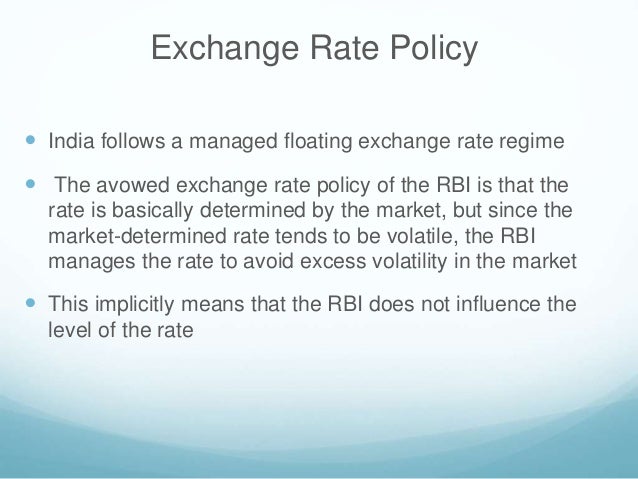 Exchange Rate Policy

- India follows a managed floating exchange rate regime

- The avowed exchange rate policy of the RBI is that the rate is basically determined by the market, but since the market-determined rate tends to be volatile, the RBI manages the rate to avoid excess volatility in the market

- This implicitly means that the RBI does not influence the level of the rate